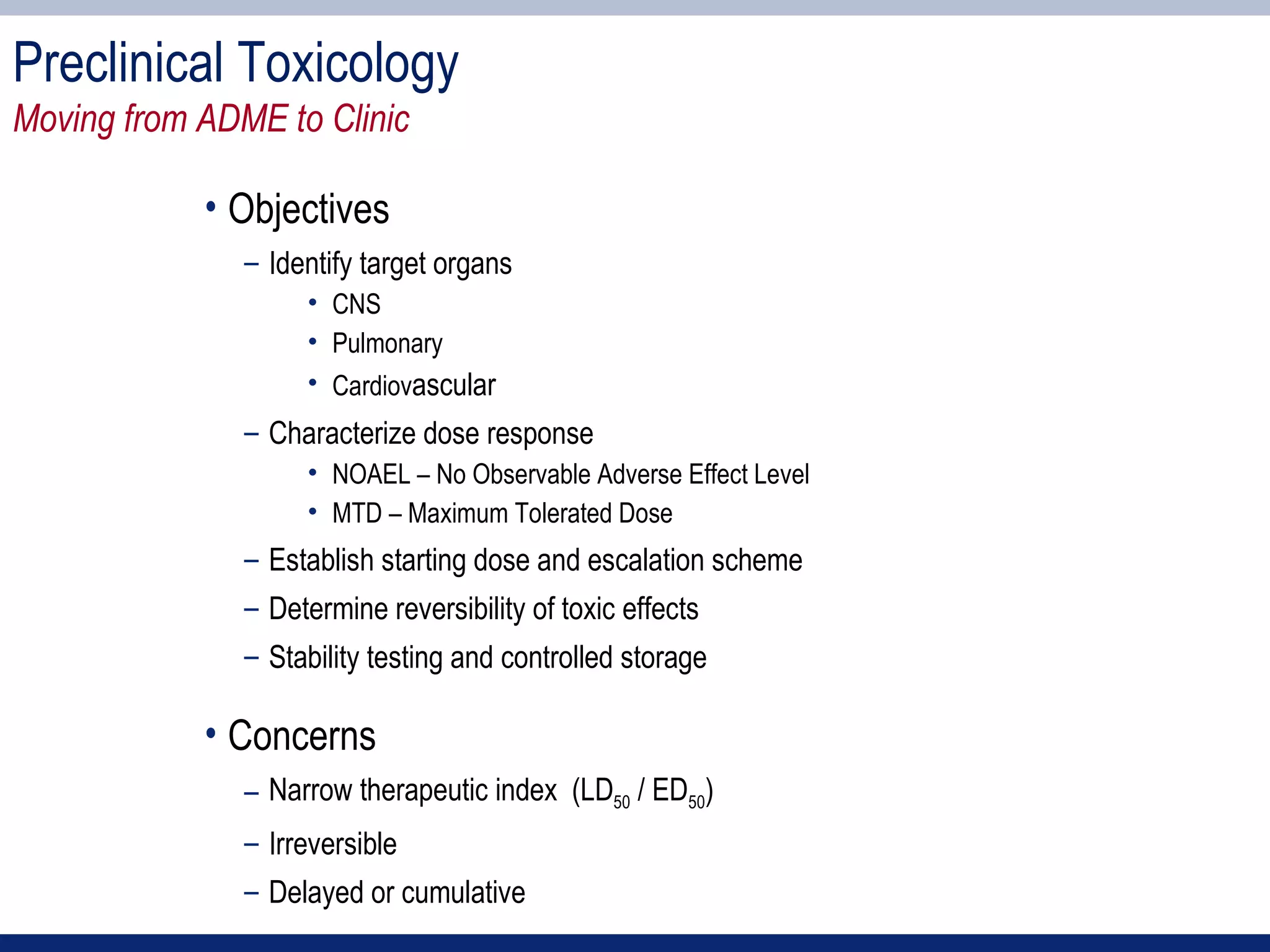 Preclinical Toxicology
Moving from ADME to Clinic

• Objectives
– Identify target organs
• CNS
• Pulmonary
• Cardiovascular
– Characterize dose response
• NOAEL – No Observable Adverse Effect Level
• MTD – Maximum Tolerated Dose
– Establish starting dose and escalation scheme
– Determine reversibility of toxic effects
– Stability testing and controlled storage

• Concerns
– Narrow therapeutic index ($LD_{50}$ / $ED_{50}$)
– Irreversible
– Delayed or cumulative